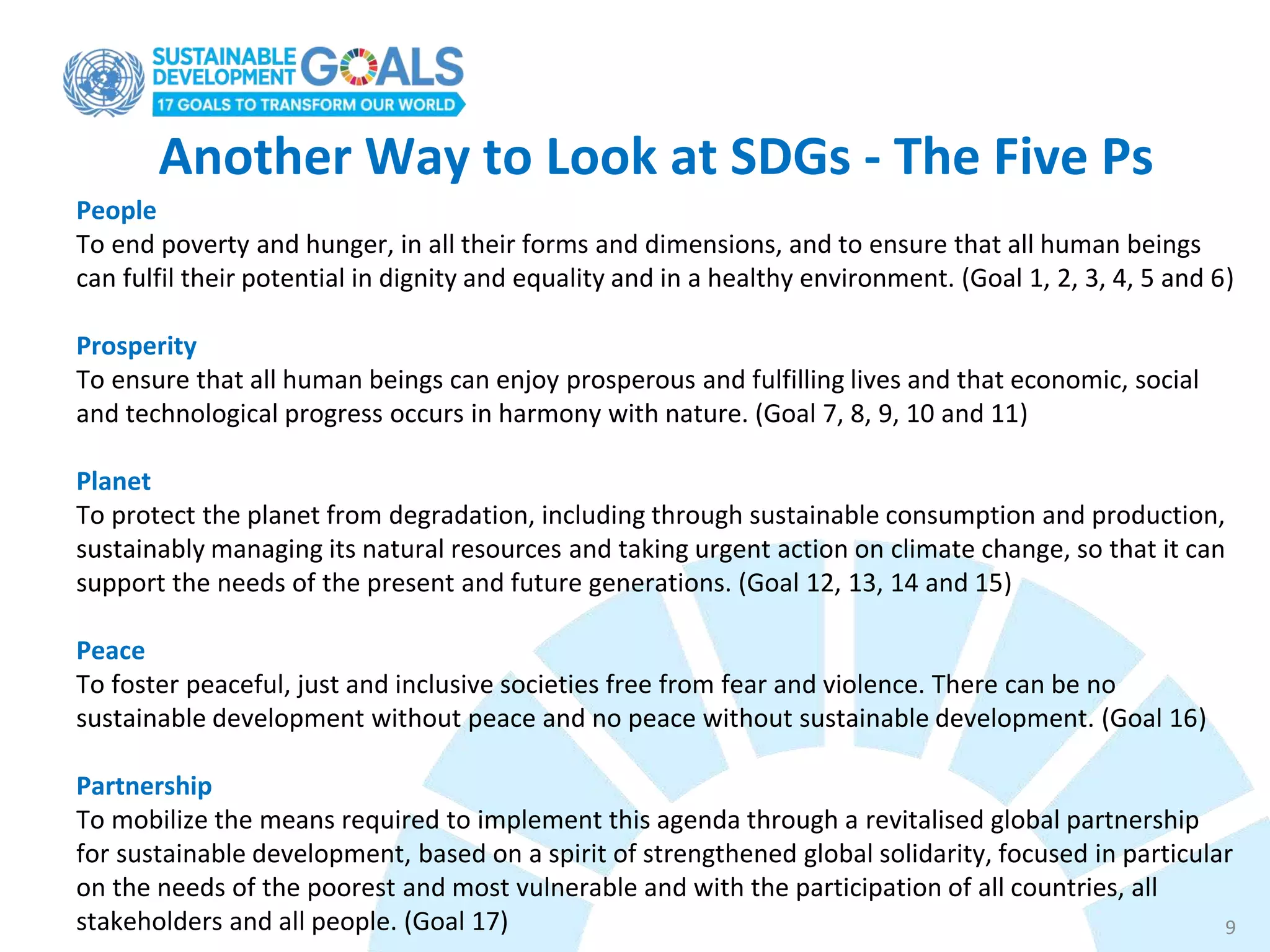 SUSTAINABLE DEVELOPMENT GOALS
17 GOALS TO TRANSFORM OUR WORLD

Another Way to Look at SDGs - The Five Ps

People
To end poverty and hunger, in all their forms and dimensions, and to ensure that all human beings can fulfil their potential in dignity and equality and in a healthy environment. (Goal 1, 2, 3, 4, 5 and 6)

Prosperity
To ensure that all human beings can enjoy prosperous and fulfilling lives and that economic, social and technological progress occurs in harmony with nature. (Goal 7, 8, 9, 10 and 11)

Planet
To protect the planet from degradation, including through sustainable consumption and production, sustainably managing its natural resources and taking urgent action on climate change, so that it can support the needs of the present and future generations. (Goal 12, 13, 14 and 15)

Peace
To foster peaceful, just and inclusive societies free from fear and violence. There can be no sustainable development without peace and no peace without sustainable development. (Goal 16)

Partnership
To mobilize the means required to implement this agenda through a revitalised global partnership for sustainable development, based on a spirit of strengthened global solidarity, focused in particular on the needs of the poorest and most vulnerable and with the participation of all countries, all stakeholders and all people. (Goal 17)

9